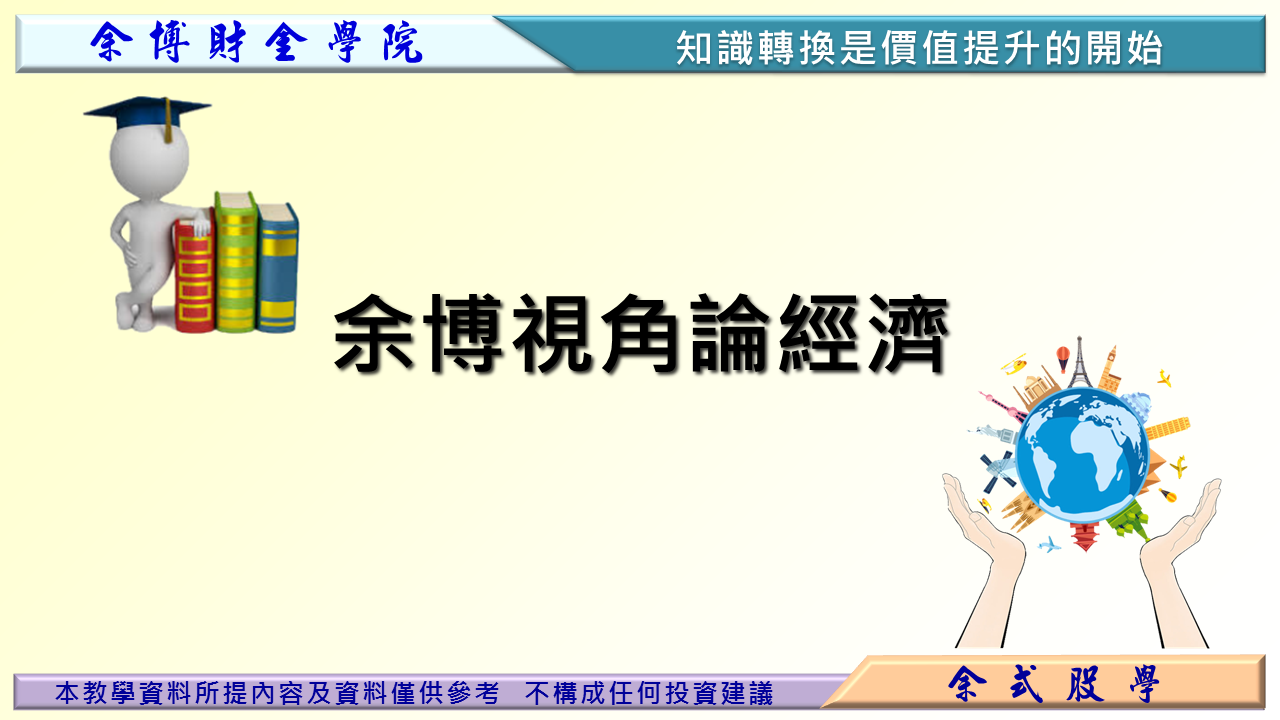 余博財金學院

知識轉換是價值提升的開始

余博視角論經濟

本教學資料所提內容及資料僅供參考　不構成任何投資建議

余式股學